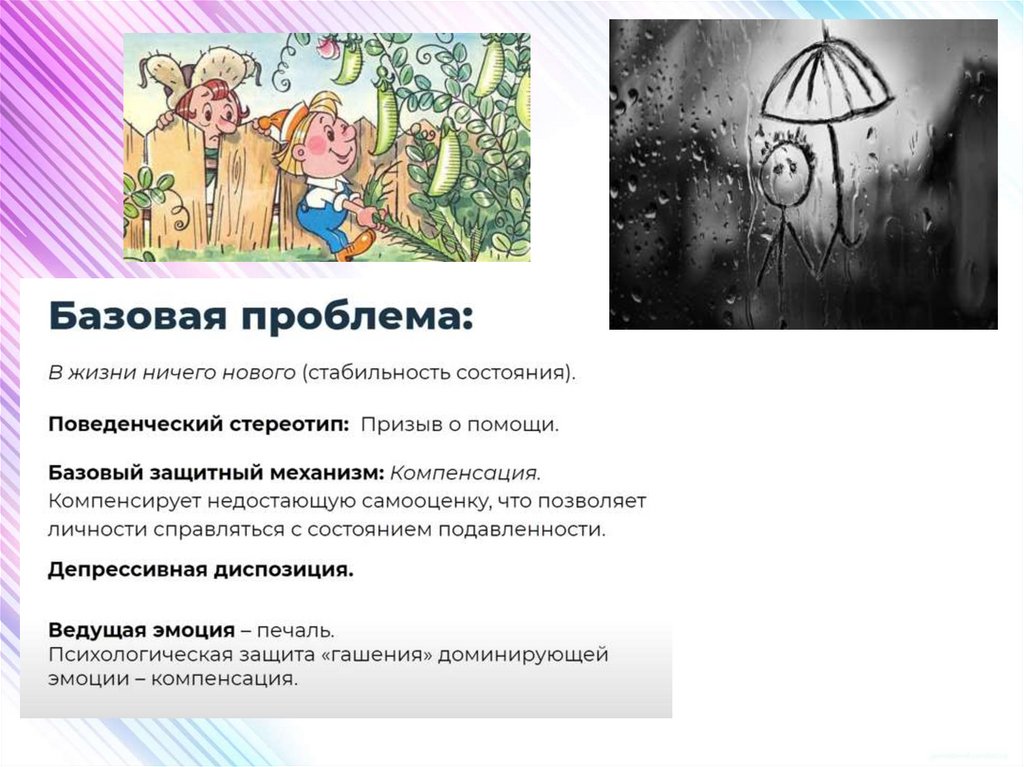 Базовая проблема:

В жизни ничего нового (стабильность состояния).

Поведенческий стереотип: Призыв о помощи.

Базовый защитный механизм: Компенсация. Компенсирует недостающую самооценку, что позволяет личности справляться с состоянием подавленности.

Депрессивная диспозиция.

Ведущая эмоция – печаль.
Психологическая защита «гашения» доминирующей эмоции – компенсация.